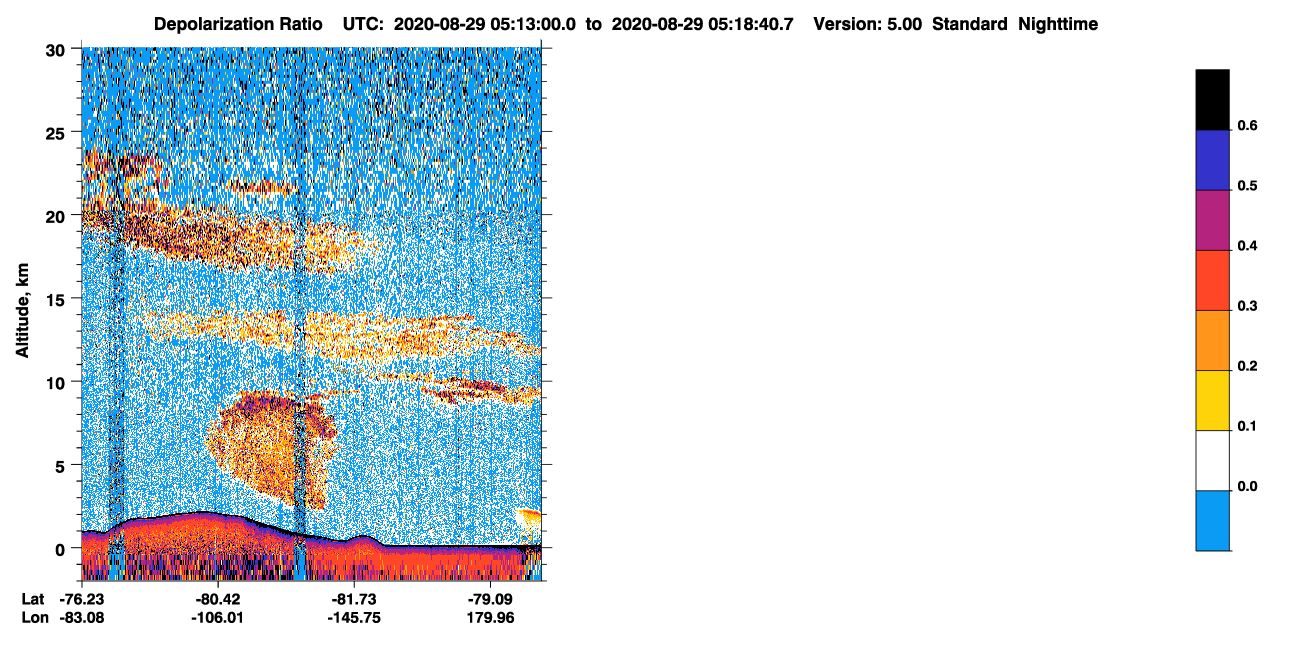 Depolarization Ratio UTC: 2020-08-29 05:13:00.0 to 2020-08-29 05:18:40.7 Version: 5.00 Standard Nighttime

Altitude, km

30
25
20
15
10
5
0

Lat -76.23 -80.42 -81.73 -79.09
Lon -83.08 -106.01 -145.75 179.96

0.6
0.5
0.4
0.3
0.2
0.1
0.0